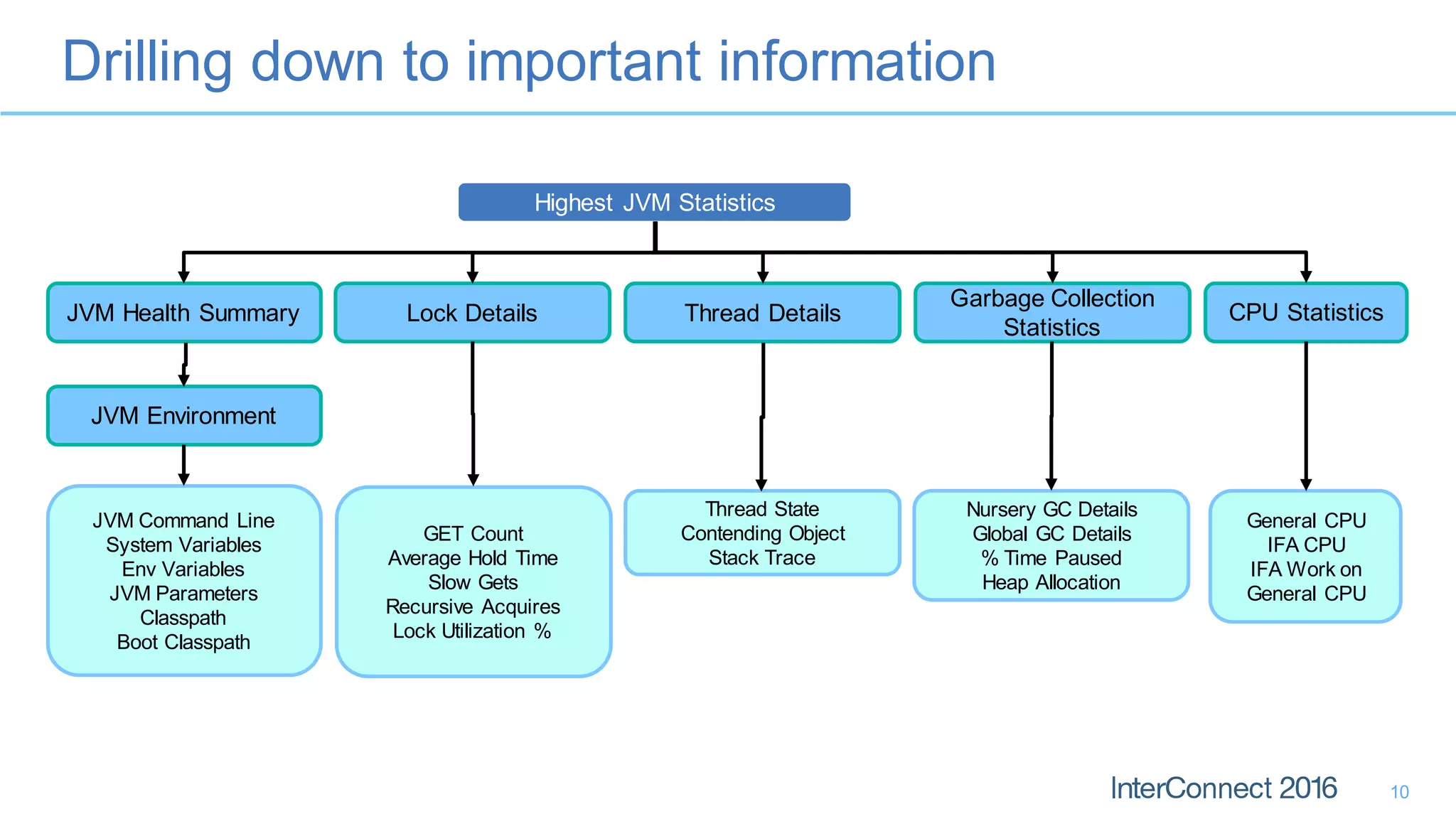 Drilling down to important information

Highest JVM Statistics

JVM Health Summary

Lock Details

Thread Details

Garbage Collection Statistics

CPU Statistics

JVM Environment

JVM Command Line
System Variables
Env Variables
JVM Parameters
Classpath
Boot Classpath

GET Count
Average Hold Time
Slow Gets
Recursive Acquires
Lock Utilization %

Thread State
Contending Object
Stack Trace

Nursery GC Details
Global GC Details
% Time Paused
Heap Allocation

General CPU
IFA CPU
IFA Work on General CPU

InterConnect 2016

10